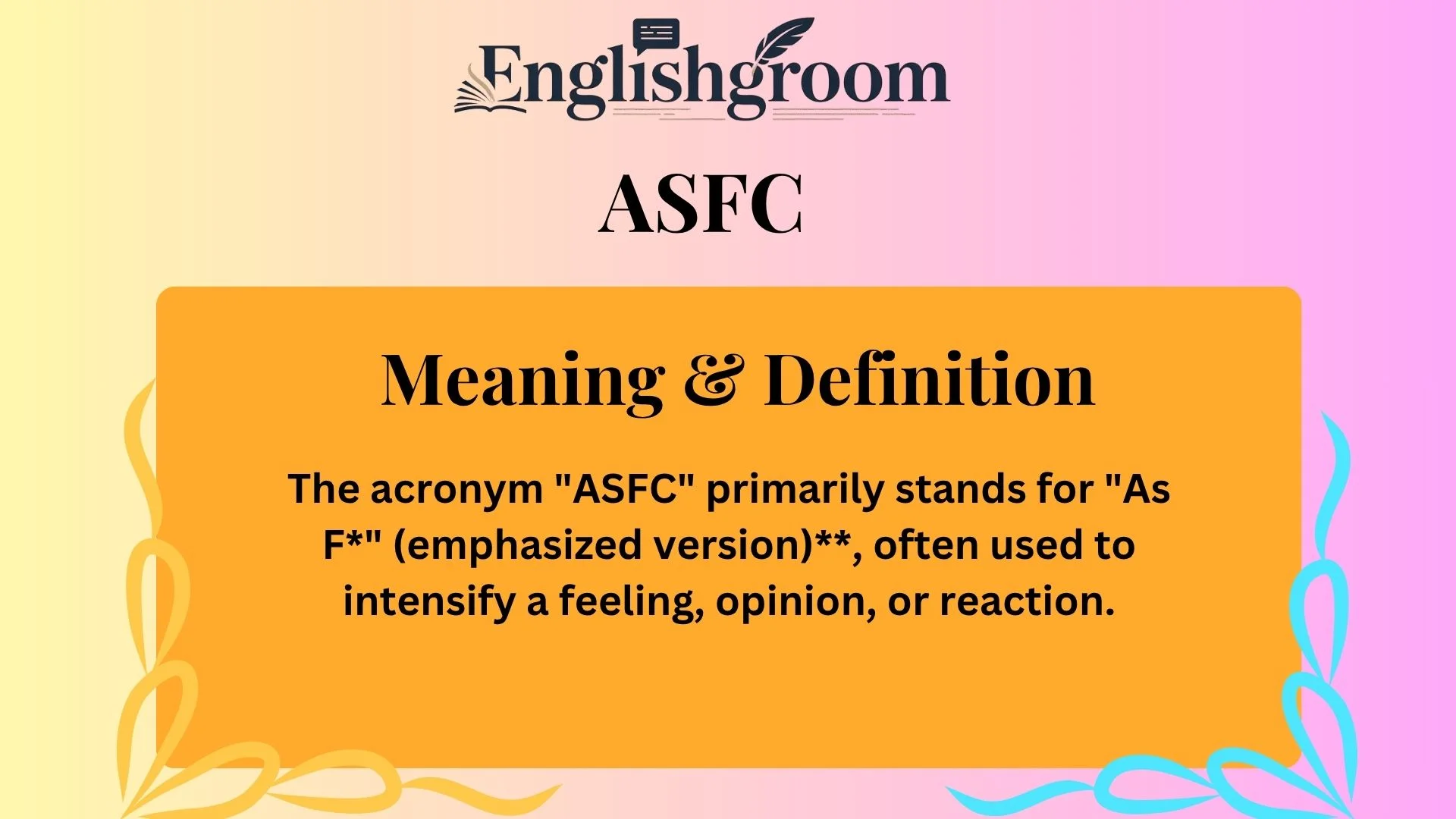 Englishgroom

ASFC

Meaning & Definition

The acronym "ASFC" primarily stands for "As F*" (emphasized version)**, often used to intensify a feeling, opinion, or reaction.